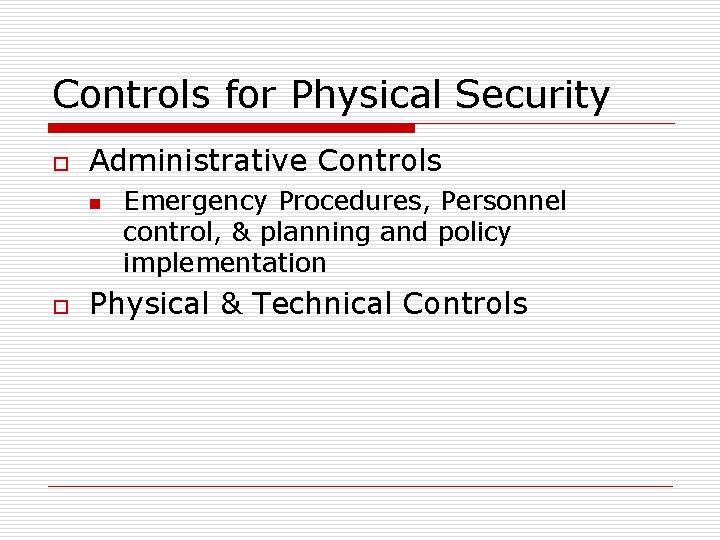 Controls for Physical Security

Administrative Controls

Emergency Procedures, Personnel control, & planning and policy implementation

Physical & Technical Controls